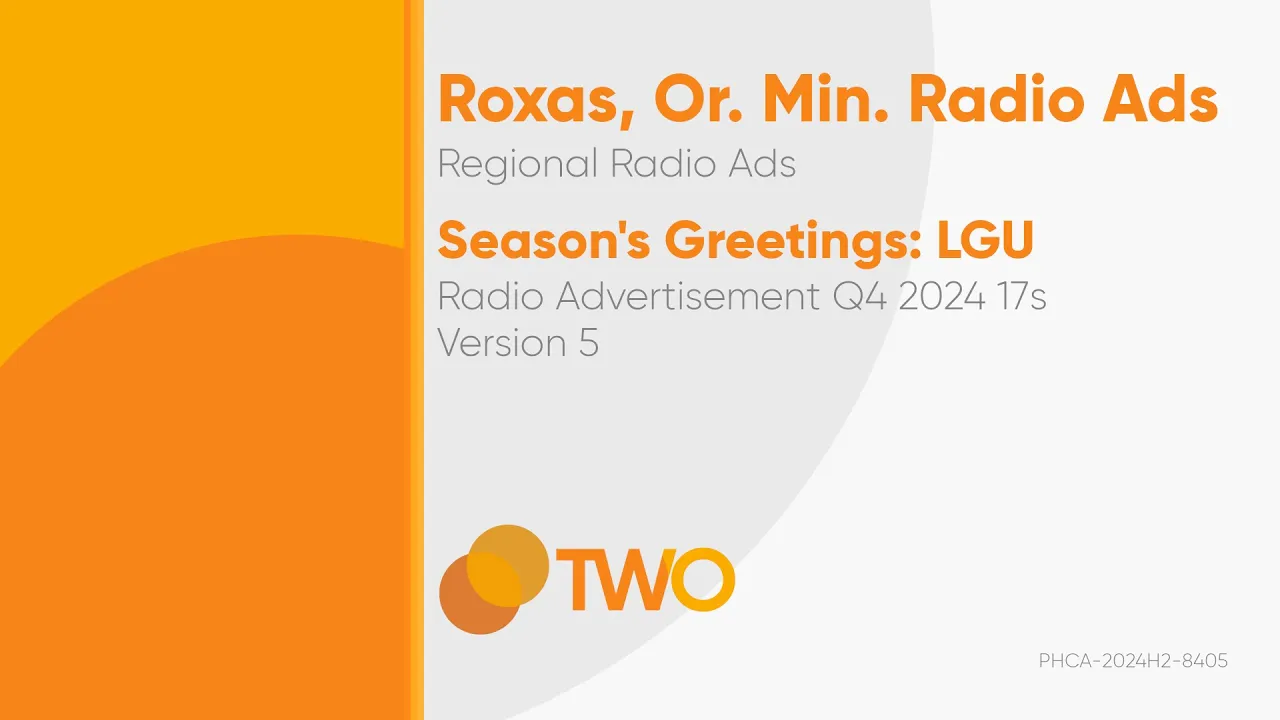 Roxas, Or. Min. Radio Ads
Regional Radio Ads

Season's Greetings: LGU
Radio Advertisement Q4 2024 17s
Version 5

TWO

PHCA-2024H2-8405